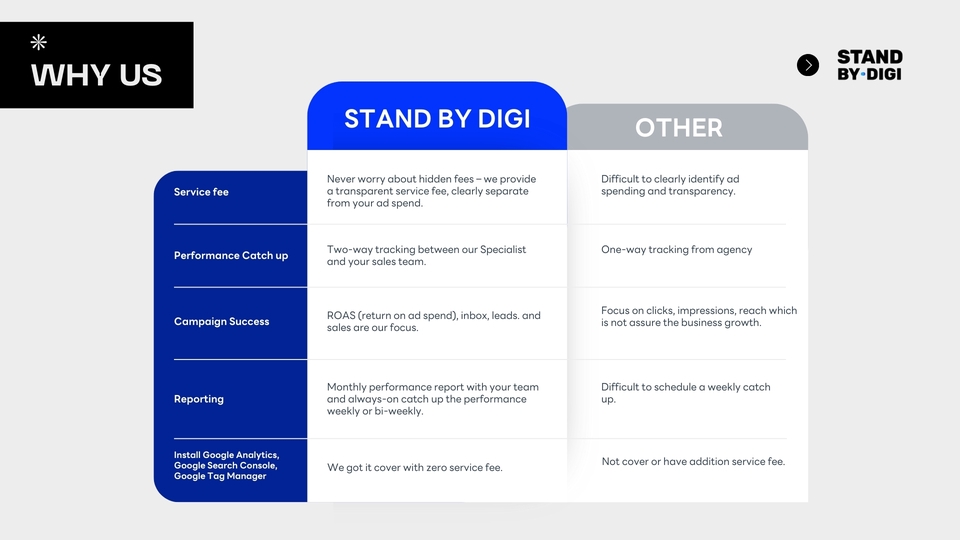 WHY US

STAND BY·DIGI

|  | STAND BY DIGI | OTHER |
|---|---|---|
| Service fee | Never worry about hidden fees – we provide a transparent service fee, clearly separate from your ad spend. | Difficult to clearly identify ad spending and transparency. |
| Performance Catch up | Two-way tracking between our Specialist and your sales team. | One-way tracking from agency |
| Campaign Success | ROAS (return on ad spend), inbox, leads. and sales are our focus. | Focus on clicks, impressions, reach which is not assure the business growth. |
| Reporting | Monthly performance report with your team and always-on catch up the performance weekly or bi-weekly. | Difficult to schedule a weekly catch up. |
| Install Google Analytics, Google Search Console, Google Tag Manager | We got it cover with zero service fee. | Not cover or have addition service fee. |